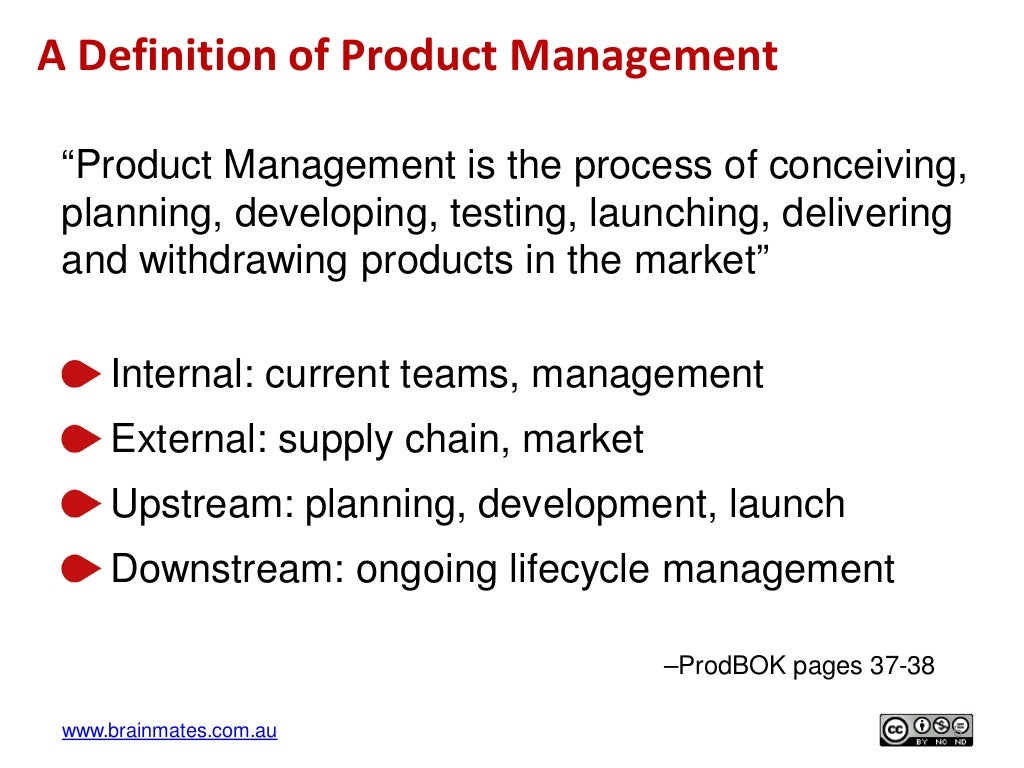 A Definition of Product Management

“Product Management is the process of conceiving, planning, developing, testing, launching, delivering and withdrawing products in the market”

Internal: current teams, management
External: supply chain, market
Upstream: planning, development, launch
Downstream: ongoing lifecycle management

–ProdBOK pages 37-38

www.brainmates.com.au

cc BY NC ND